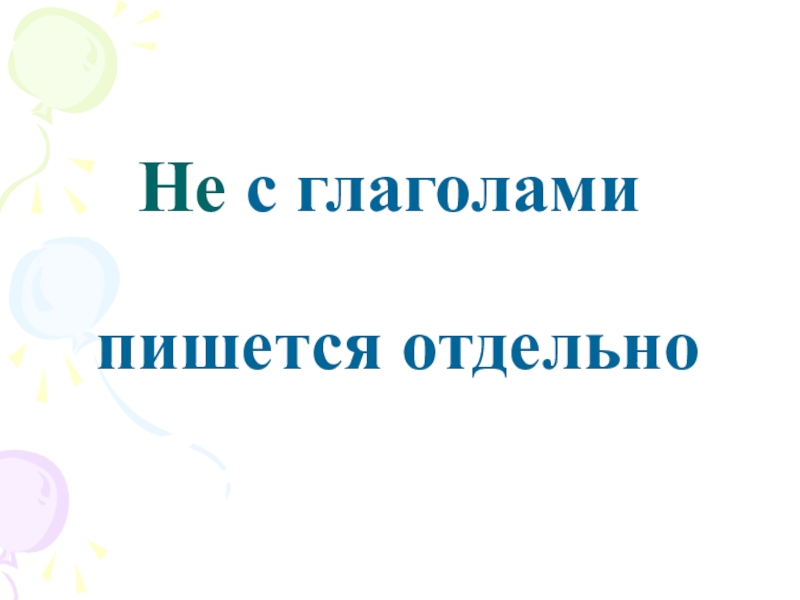 Не с глаголами

пишется отдельно